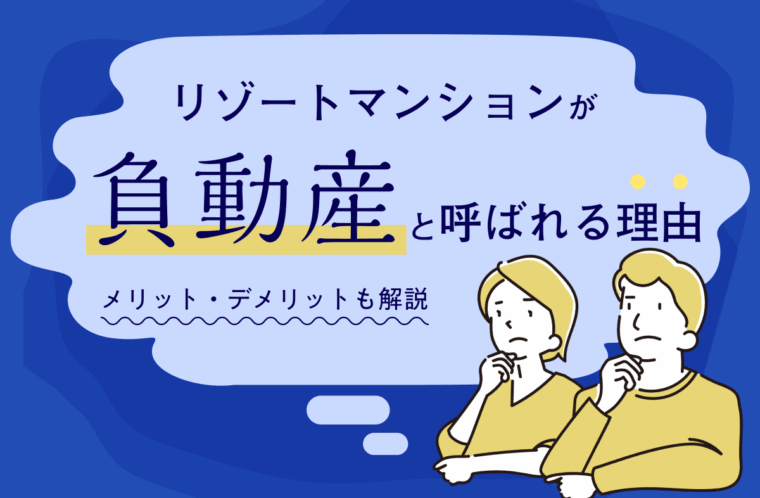 リゾートマンションが

負動産と呼ばれる理由

メリット・デメリットも解説